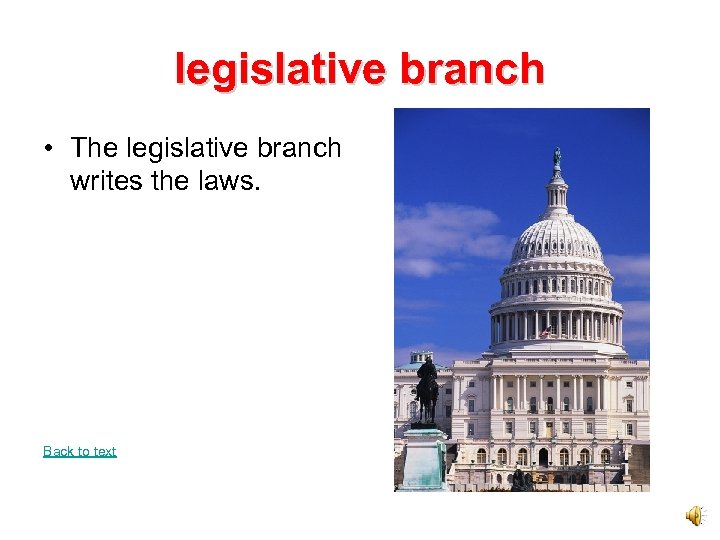 legislative branch

• The legislative branch writes the laws.

Back to text